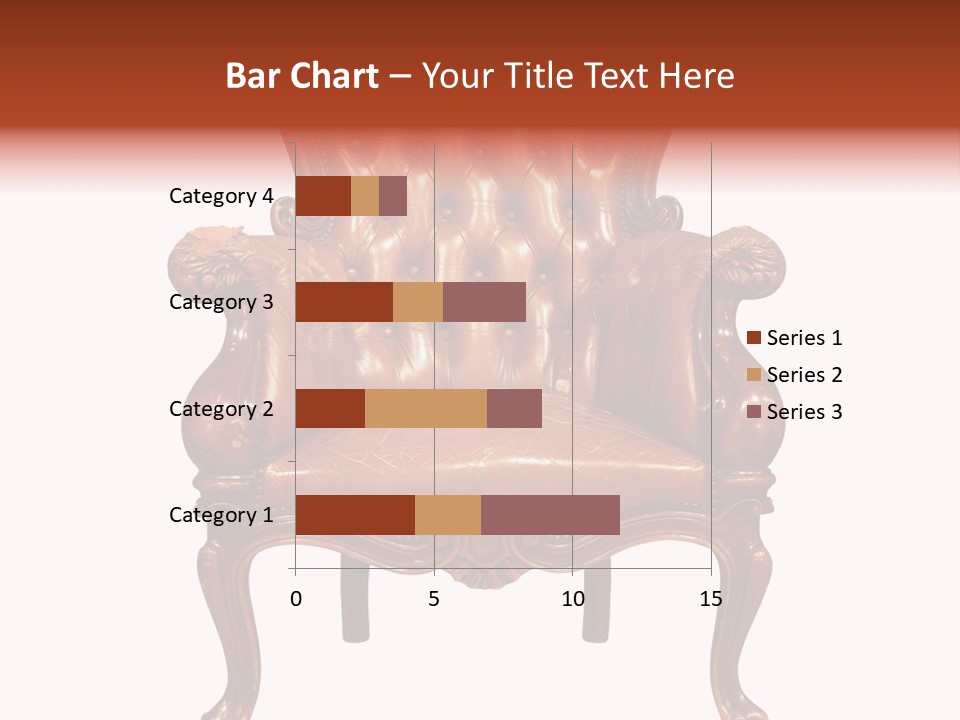 Bar Chart – Your Title Text Here

Category 4
Category 3
Category 2
Category 1

0
5
10
15

Series 1
Series 2
Series 3